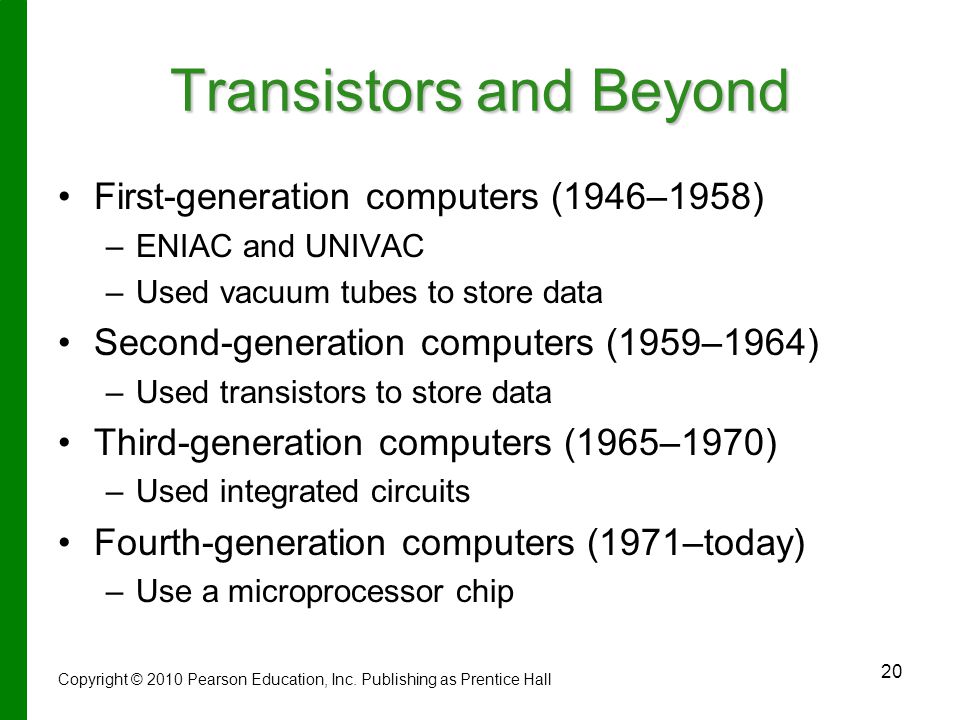 Transistors and Beyond

• First-generation computers (1946–1958)
  – ENIAC and UNIVAC
  – Used vacuum tubes to store data
• Second-generation computers (1959–1964)
  – Used transistors to store data
• Third-generation computers (1965–1970)
  – Used integrated circuits
• Fourth-generation computers (1971–today)
  – Use a microprocessor chip

Copyright © 2010 Pearson Education, Inc. Publishing as Prentice Hall

20